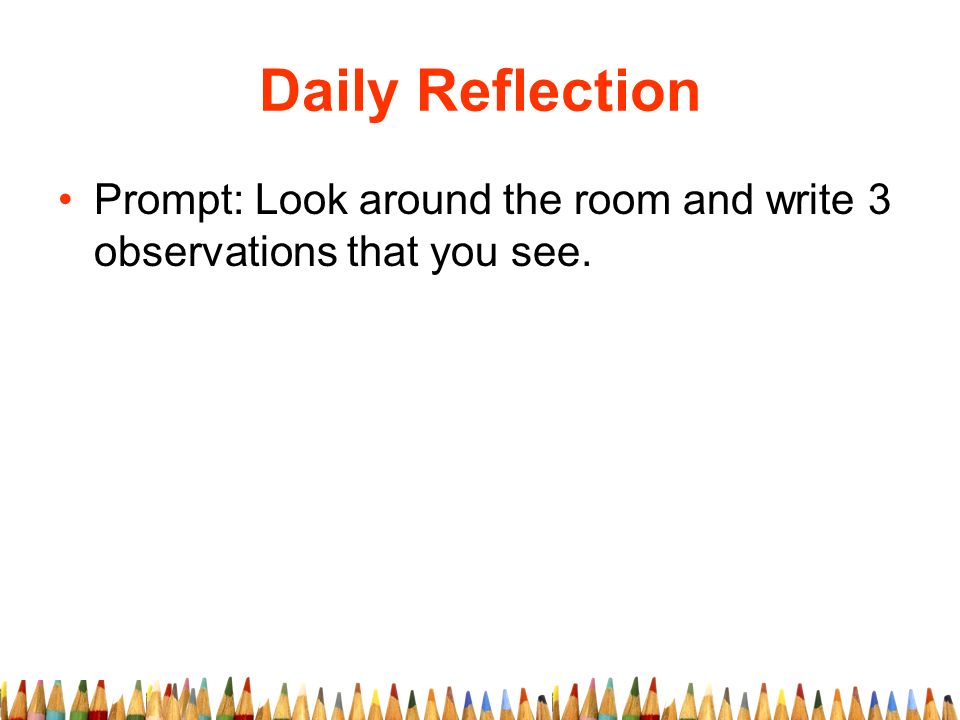 Daily Reflection

• Prompt: Look around the room and write 3 observations that you see.